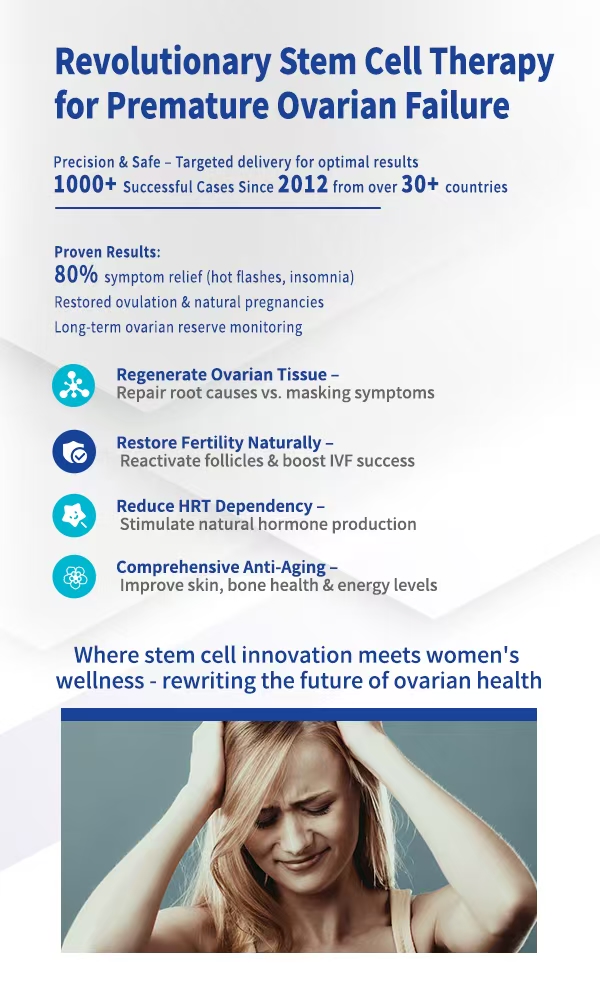 Revolutionary Stem Cell Therapy for Premature Ovarian Failure

Precision & Safe – Targeted delivery for optimal results
1000+ Successful Cases Since 2012 from over 30+ countries

Proven Results:
80% symptom relief (hot flashes, insomnia)
Restored ovulation & natural pregnancies
Long-term ovarian reserve monitoring

Regenerate Ovarian Tissue –
Repair root causes vs. masking symptoms

Restore Fertility Naturally –
Reactivate follicles & boost IVF success

Reduce HRT Dependency –
Stimulate natural hormone production

Comprehensive Anti-Aging –
Improve skin, bone health & energy levels

Where stem cell innovation meets women's wellness - rewriting the future of ovarian health